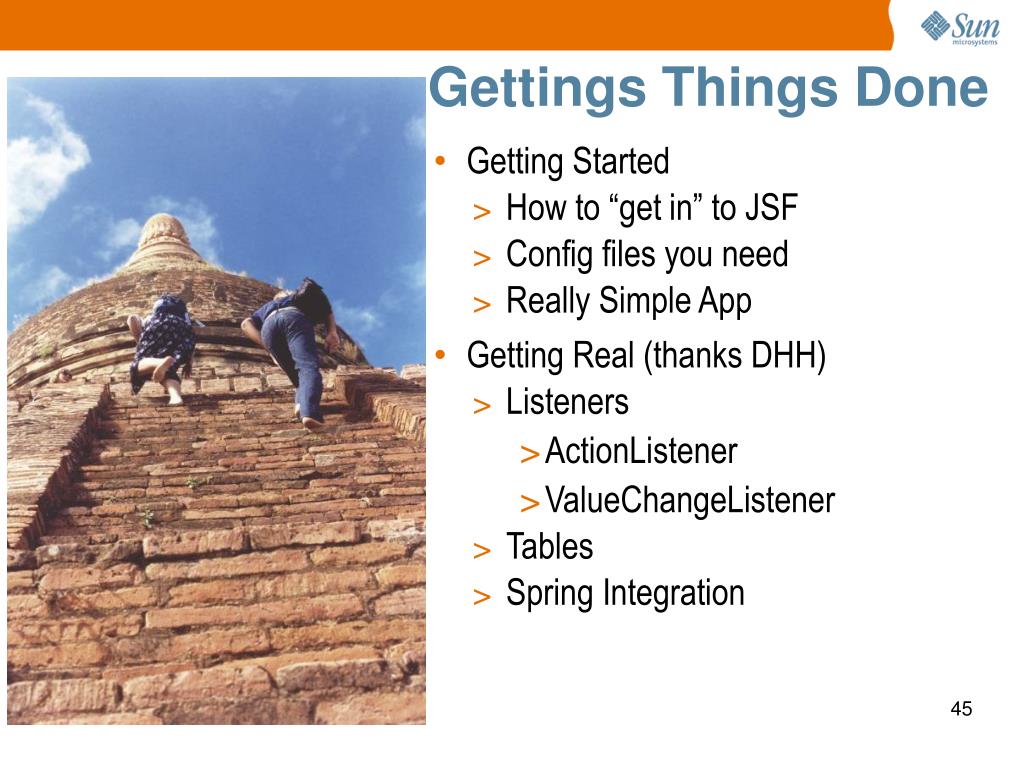 Sun microsystems

Gettings Things Done

• Getting Started
> How to “get in” to JSF
> Config files you need
> Really Simple App
• Getting Real (thanks DHH)
> Listeners
> ActionListener
> ValueChangeListener
> Tables
> Spring Integration

45